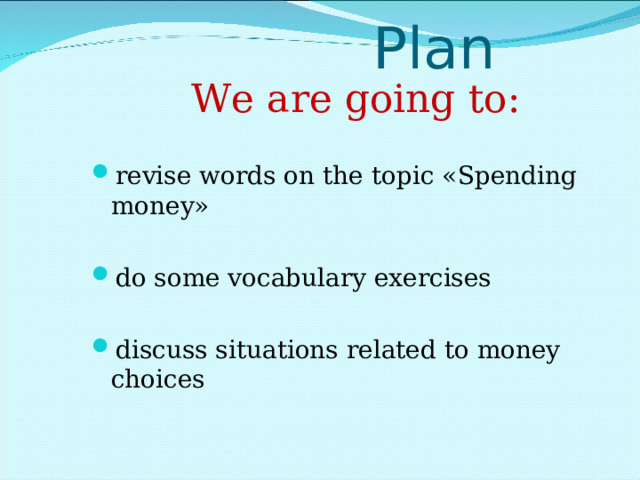 Plan

We are going to:

revise words on the topic «Spending money»

do some vocabulary exercises

discuss situations related to money choices